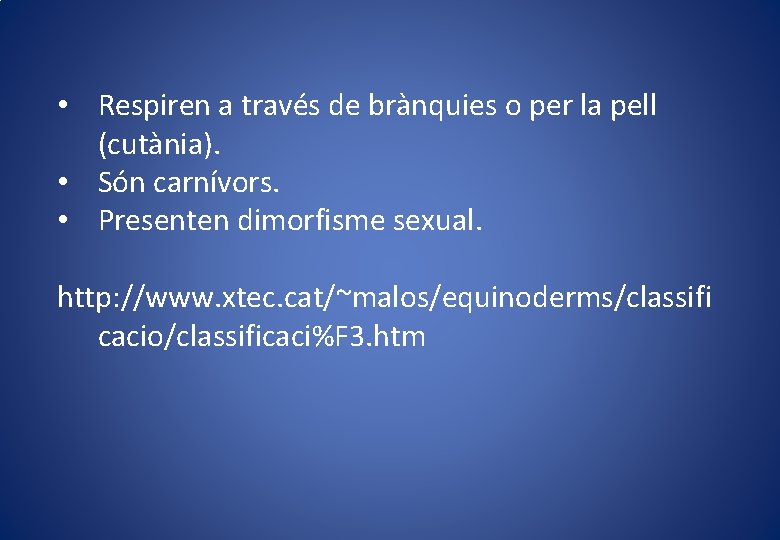 • Respiren a través de brànquies o per la pell (cutània).
• Són carnívors.
• Presenten dimorfisme sexual.

http://www.xtec.cat/~malos/equinoderms/classificacio/classificaci%F3.htm